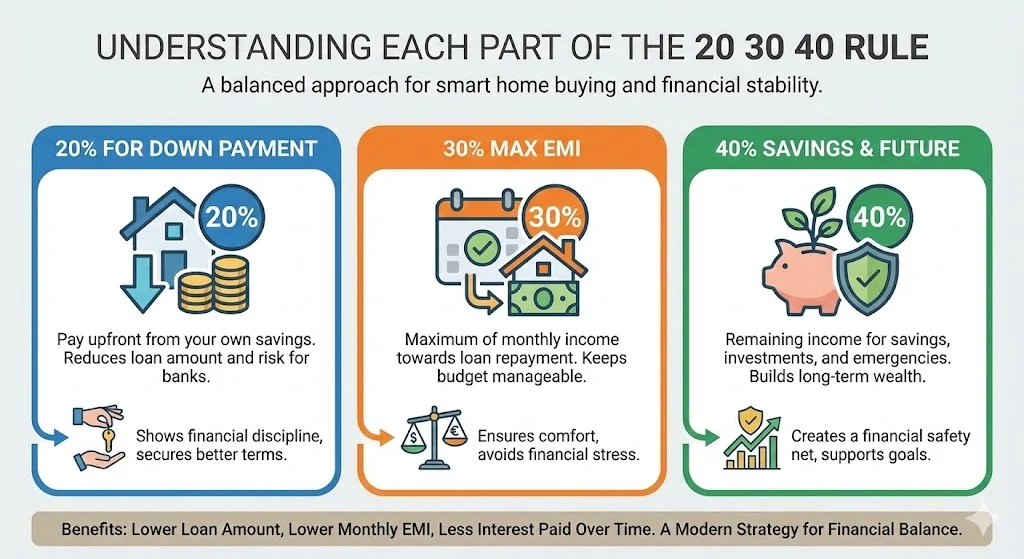 UNDERSTANDING EACH PART OF THE 20 30 40 RULE

A balanced approach for smart home buying and financial stability.

20% FOR DOWN PAYMENT

20%

Pay upfront from your own savings. Reduces loan amount and risk for banks.

Shows financial discipline, secures better terms.

30% MAX EMI

30%

Maximum of monthly income towards loan repayment. Keeps budget manageable.

$

€

Ensures comfort, avoids financial stress.

40% SAVINGS & FUTURE

40%

Remaining income for savings, investments, and emergencies. Builds long-term wealth.

Creates a financial safety net, supports goals.

Benefits: Lower Loan Amount, Lower Monthly EMI, Less Interest Paid Over Time. A Modern Strategy for Financial Balance.